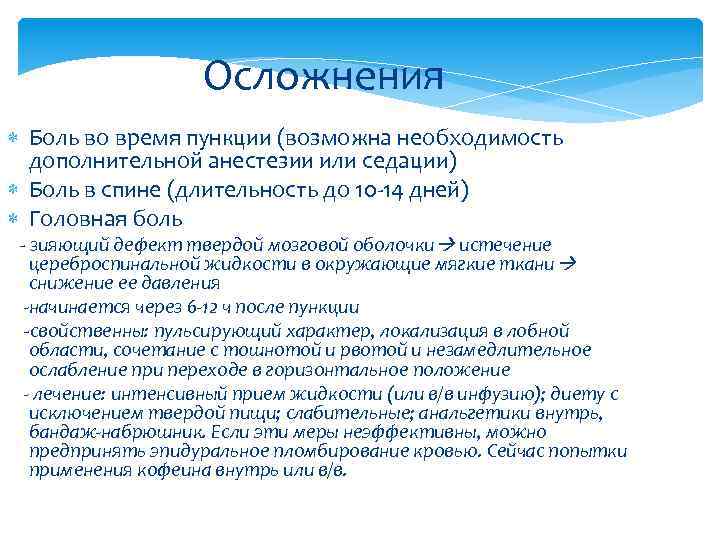 Осложнения

Боль во время пункции (возможна необходимость дополнительной анестезии или седации)

Боль в спине (длительность до 10-14 дней)

Головная боль

- зияющий дефект твердой мозговой оболочки → истечение цереброспинальной жидкости в окружающие мягкие ткани → снижение ее давления

-начинается через 6-12 ч после пункции

-свойственны: пульсирующий характер, локализация в лобной области, сочетание с тошнотой и рвотой и незамедлительное ослабление при переходе в горизонтальное положение

- лечение: интенсивный прием жидкости (или в/в инфузию); диету с исключением твердой пищи; слабительные; анальгетики внутрь, бандаж-набрюшник. Если эти меры неэффективны, можно предпринять эпидуральное пломбирование кровью. Сейчас попытки применения кофеина внутрь или в/в.